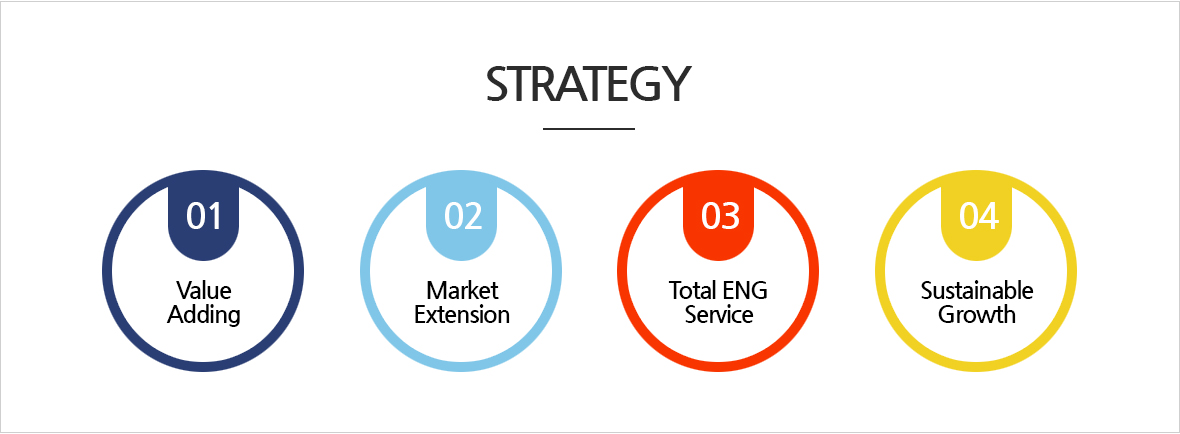 STRATEGY

01
Value Adding

02
Market Extension

03
Total ENG Service

04
Sustainable Growth